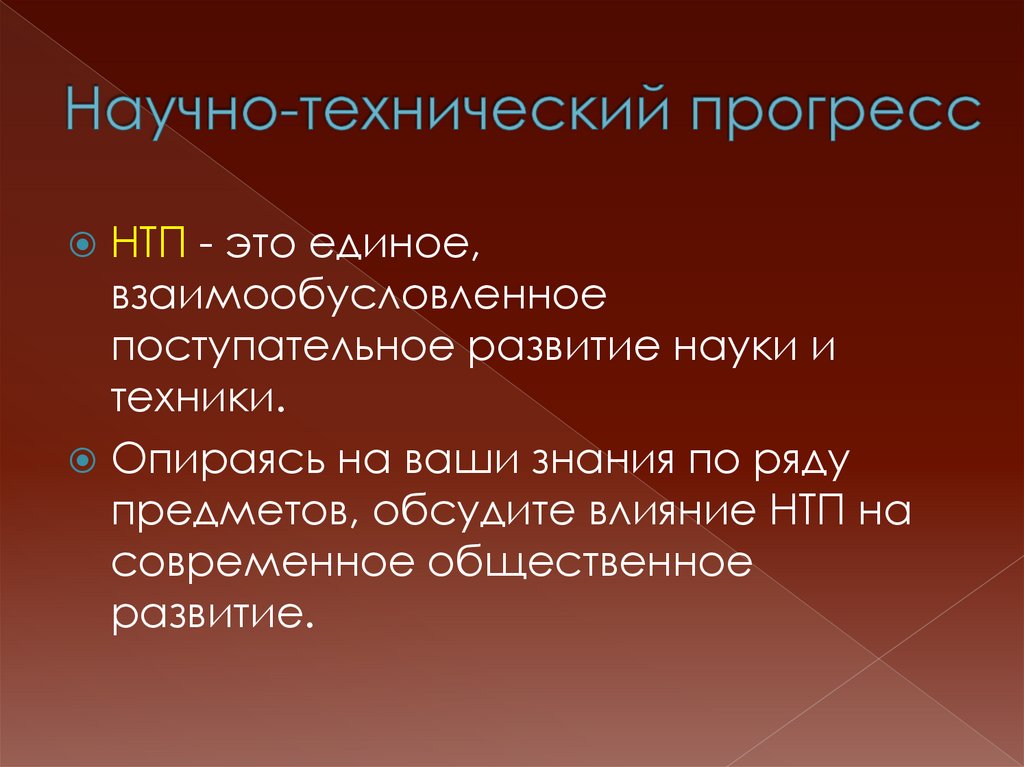 Научно-технический прогресс

НТП - это единое, взаимообусловленное поступательное развитие науки и техники.

Опираясь на ваши знания по ряду предметов, обсудите влияние НТП на современное общественное развитие.